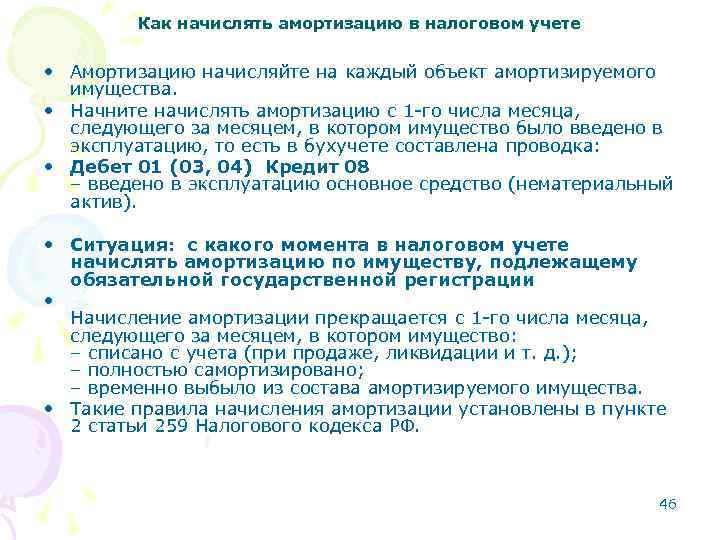 Как начислять амортизацию в налоговом учете

• Амортизацию начисляйте на каждый объект амортизируемого имущества.
• Начните начислять амортизацию с 1-го числа месяца, следующего за месяцем, в котором имущество было введено в эксплуатацию, то есть в бухучете составлена проводка:
• Дебет 01 (03, 04) Кредит 08
– введено в эксплуатацию основное средство (нематериальный актив).

• Ситуация: с какого момента в налоговом учете начислять амортизацию по имуществу, подлежащему обязательной государственной регистрации
•
Начисление амортизации прекращается с 1-го числа месяца, следующего за месяцем, в котором имущество:
– списано с учета (при продаже, ликвидации и т. д.);
– полностью самортизировано;
– временно выбыло из состава амортизируемого имущества.
• Такие правила начисления амортизации установлены в пункте 2 статьи 259 Налогового кодекса РФ.

46